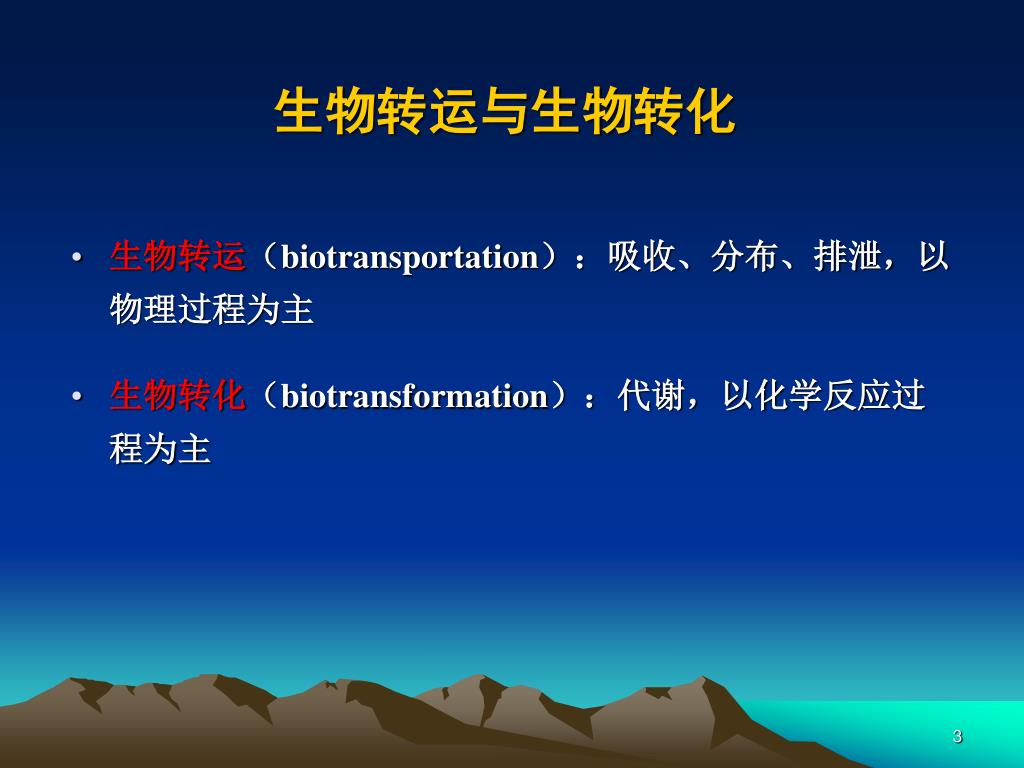 生物转运与生物转化

• 生物转运（biotransportation）：吸收、分布、排泄，以物理过程为主

• 生物转化（biotransformation）：代谢，以化学反应过程为主

3